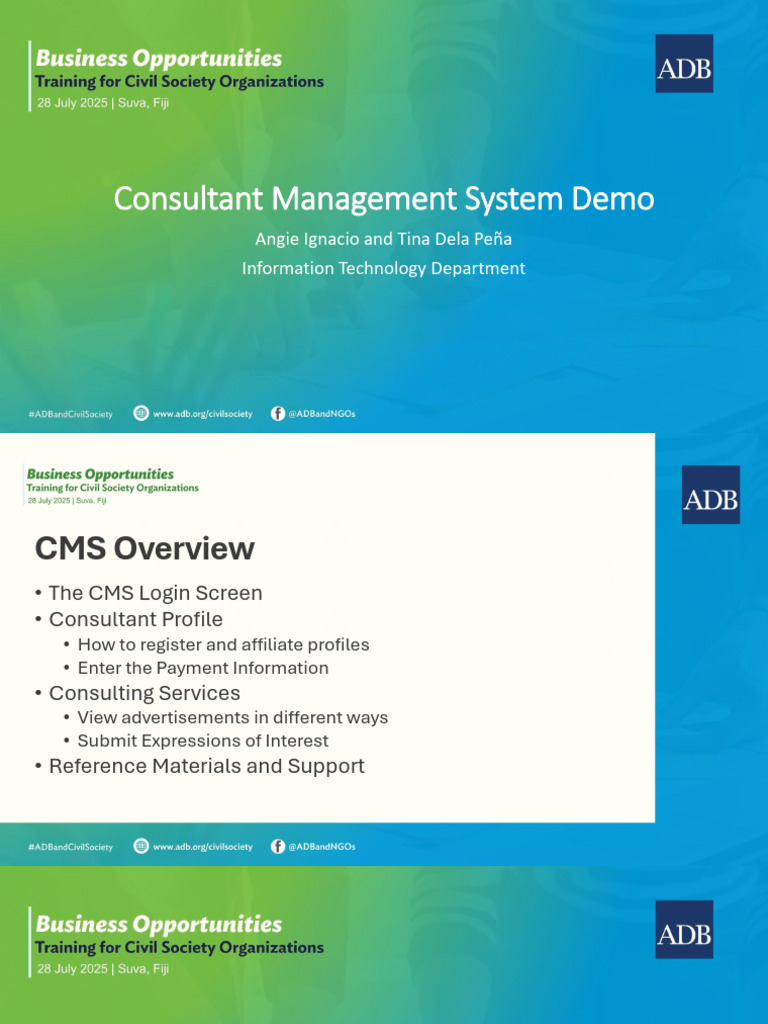 Business Opportunities
Training for Civil Society Organizations
28 July 2025 | Suva, Fiji

ADB

Consultant Management System Demo

Angie Ignacio and Tina Dela Peña

Information Technology Department

#ADBandCivilSociety www.adb.org/civilsociety @ADBandNGOs

Business Opportunities
Training for Civil Society Organizations
28 July 2025 | Suva, Fiji

ADB

CMS Overview

• The CMS Login Screen
• Consultant Profile
  • How to register and affiliate profiles
  • Enter the Payment Information
• Consulting Services
  • View advertisements in different ways
  • Submit Expressions of Interest
• Reference Materials and Support

#ADBandCivilSociety www.adb.org/civilsociety @ADBandNGOs

Business Opportunities
Training for Civil Society Organizations
28 July 2025 | Suva, Fiji

ADB